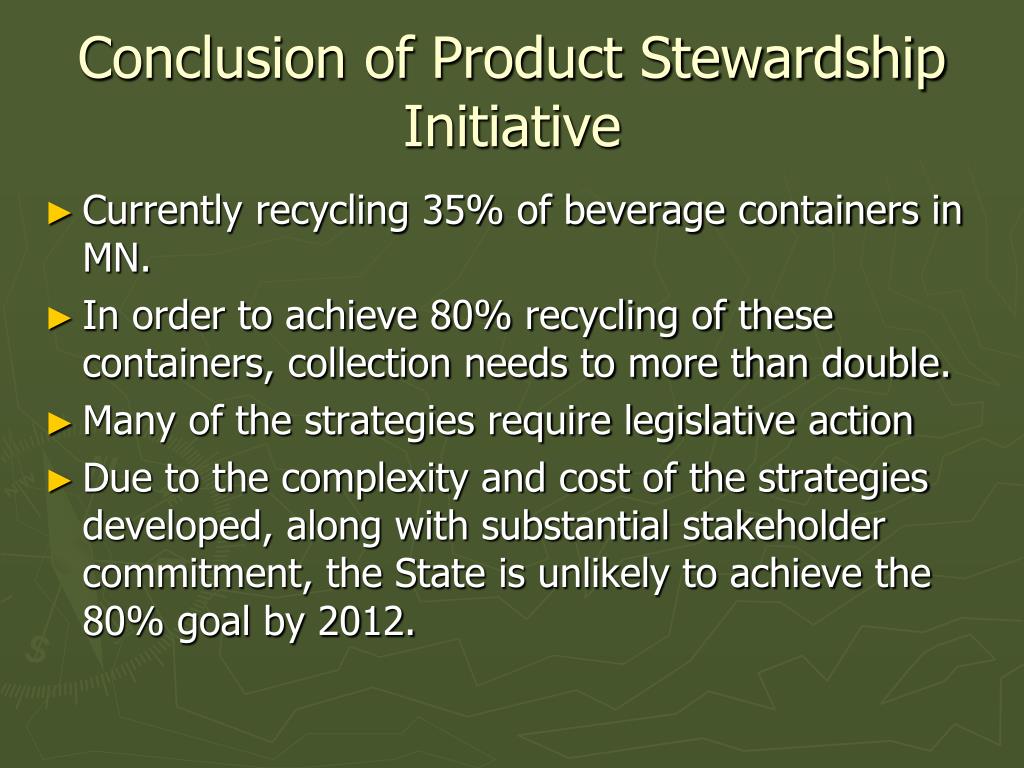 Conclusion of Product Stewardship Initiative

► Currently recycling 35% of beverage containers in MN.

► In order to achieve 80% recycling of these containers, collection needs to more than double.

► Many of the strategies require legislative action

► Due to the complexity and cost of the strategies developed, along with substantial stakeholder commitment, the State is unlikely to achieve the 80% goal by 2012.